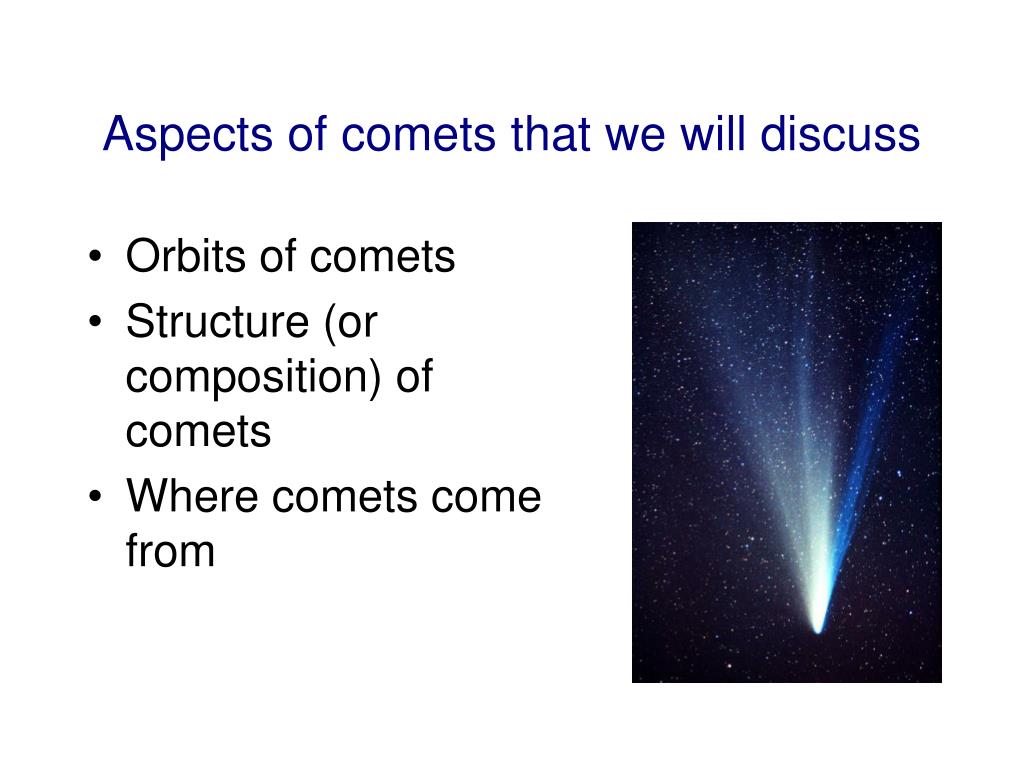 Aspects of comets that we will discuss

• Orbits of comets
• Structure (or composition) of comets
• Where comets come from